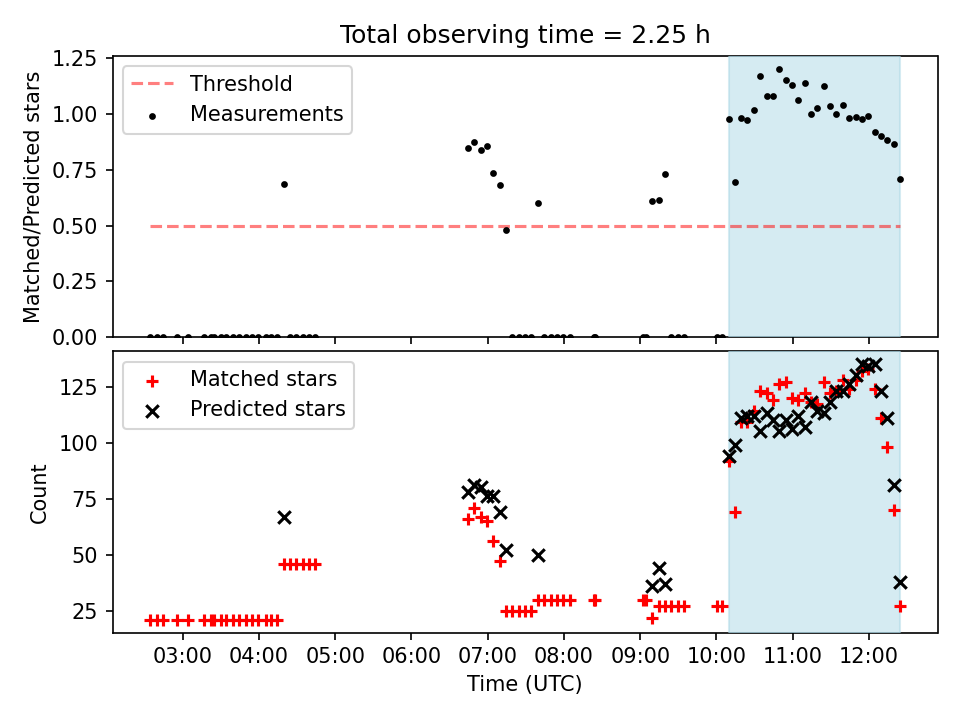 Total observing time = 2.25 h

Threshold
Measurements

Matched/Predicted stars

1.25
1.00
0.75
0.50
0.25
0.00

Matched stars
Predicted stars

Count

125
100
75
50
25

03:00 04:00 05:00 06:00 07:00 08:00 09:00 10:00 11:00 12:00

Time (UTC)